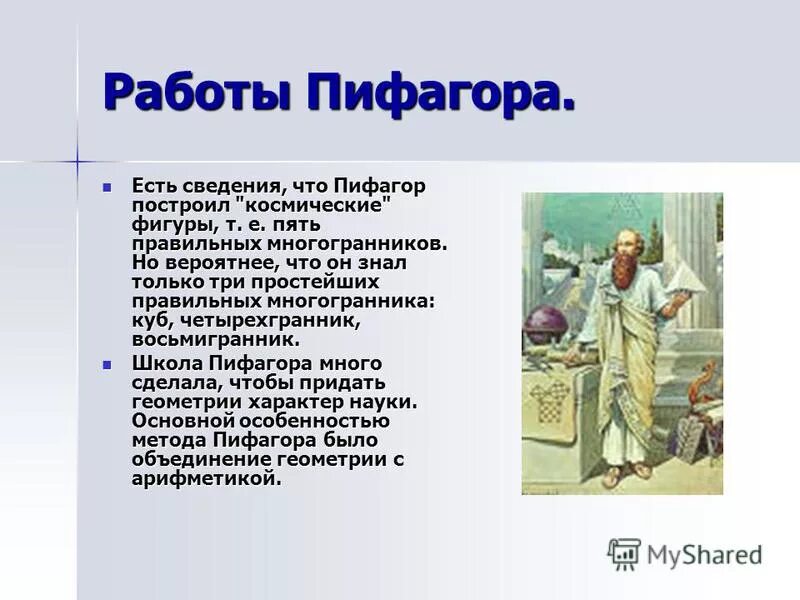 Работы Пифагора.

Есть сведения, что Пифагор построил "космические" фигуры, т. е. пять правильных многогранников. Но вероятнее, что он знал только три простейших правильных многогранника: куб, четырехгранник, восьмигранник.

Школа Пифагора много сделала, чтобы придать геометрии характер науки. Основной особенностью метода Пифагора было объединение геометрии с арифметикой.

MyShared